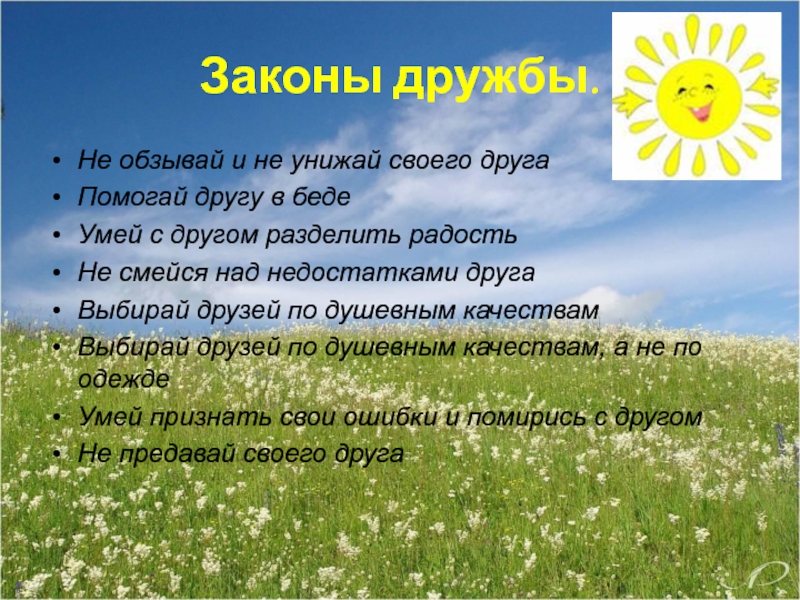 Законы дружбы.

• Не обзывай и не унижай своего друга
• Помогай другу в беде
• Умей с другом разделить радость
• Не смейся над недостатками друга
• Выбирай друзей по душевным качествам
• Выбирай друзей по душевным качествам, а не по одежде
• Умей признать свои ошибки и помирись с другом
• Не предавай своего друга